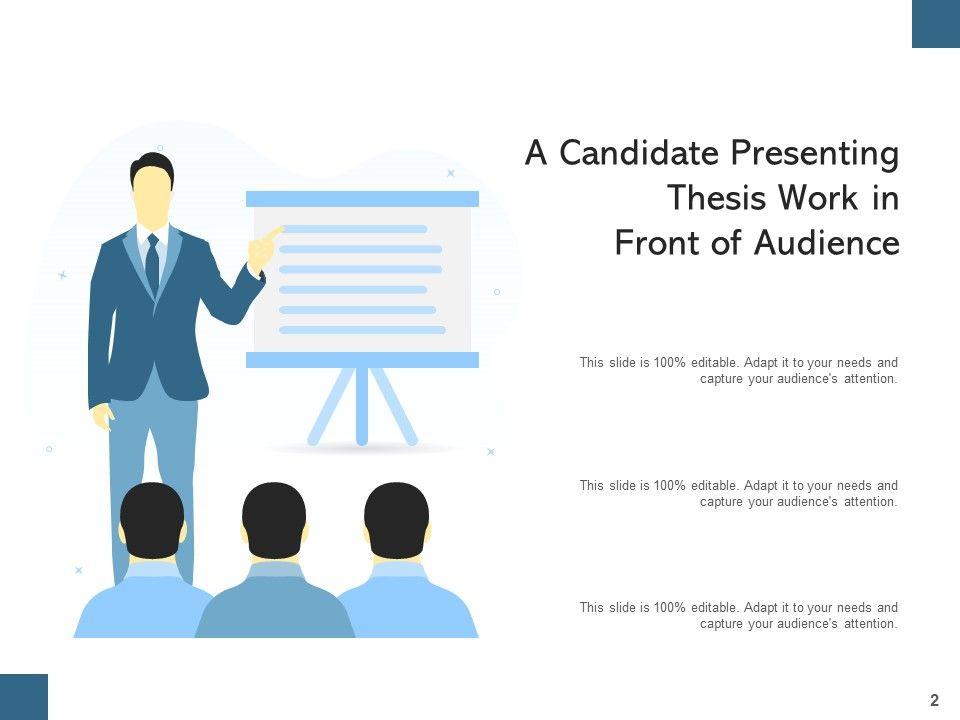 A Candidate Presenting Thesis Work in Front of Audience

This slide is 100% editable. Adapt it to your needs and capture your audience's attention.

This slide is 100% editable. Adapt it to your needs and capture your audience's attention.

This slide is 100% editable. Adapt it to your needs and capture your audience's attention.

2